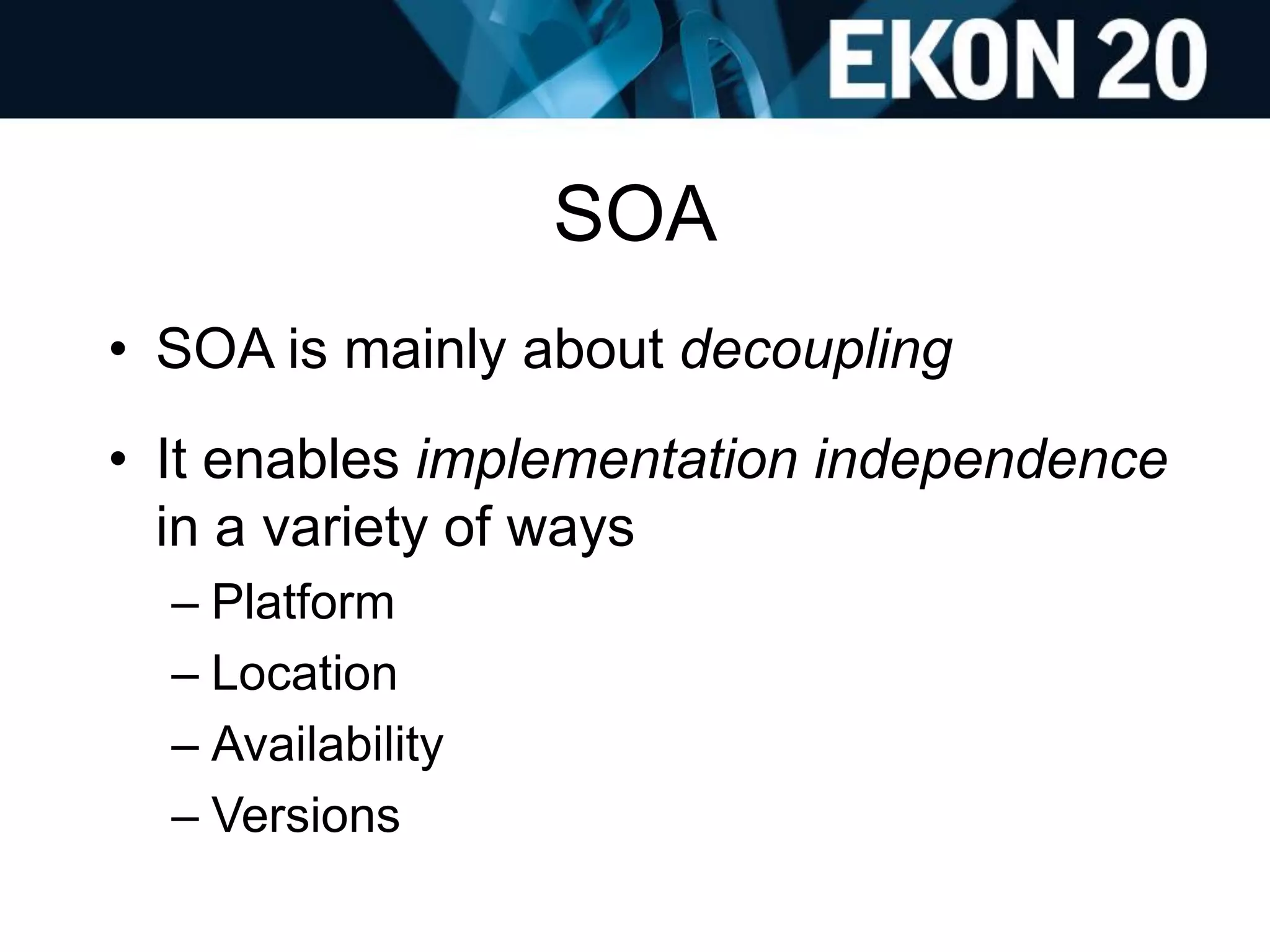 EKON 20

SOA

• SOA is mainly about decoupling

• It enables implementation independence in a variety of ways

– Platform

– Location

– Availability

– Versions